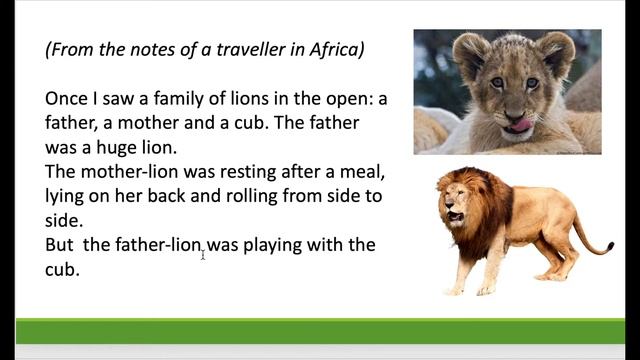 (From the notes of a traveller in Africa)

Once I saw a family of lions in the open: a father, a mother and a cub. The father was a huge lion.
The mother-lion was resting after a meal, lying on her back and rolling from side to side.
But the father-lion was playing with the cub.